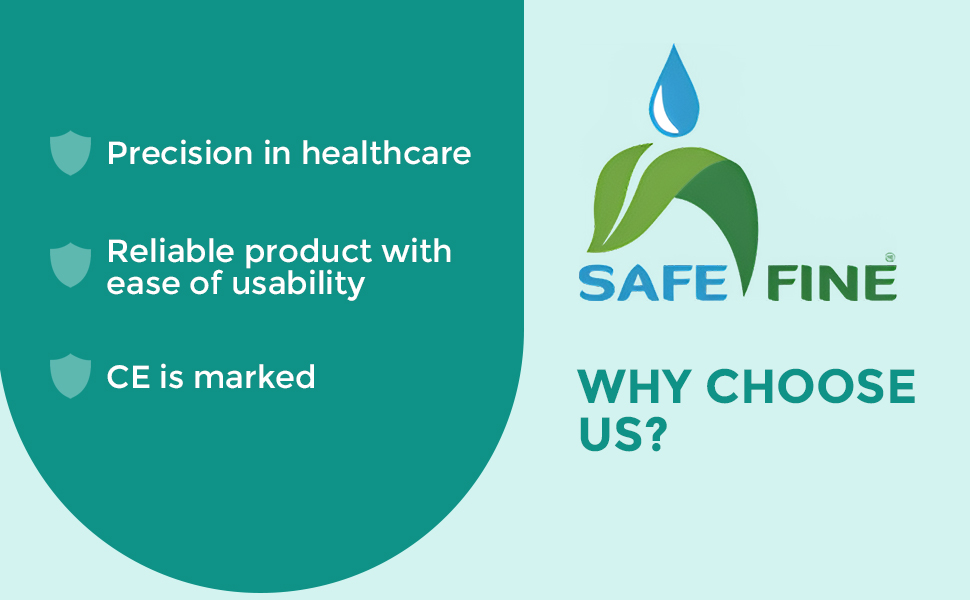 Precision in healthcare

Reliable product with ease of usability

CE is marked

SAFE FINE®

WHY CHOOSE US?